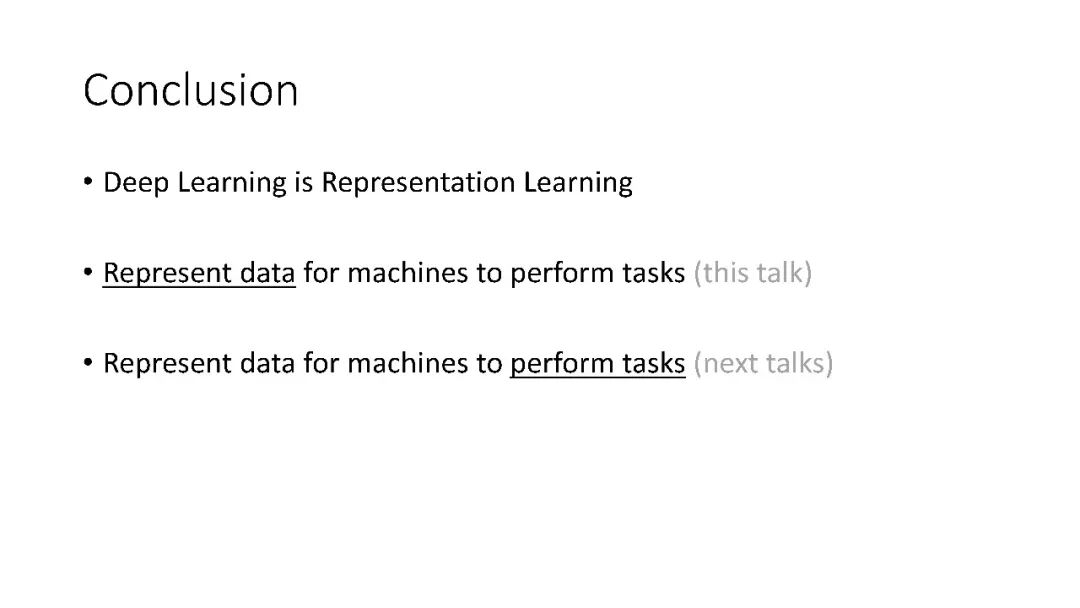 Conclusion

• Deep Learning is Representation Learning

• Represent data for machines to perform tasks (this talk)

• Represent data for machines to perform tasks (next talks)